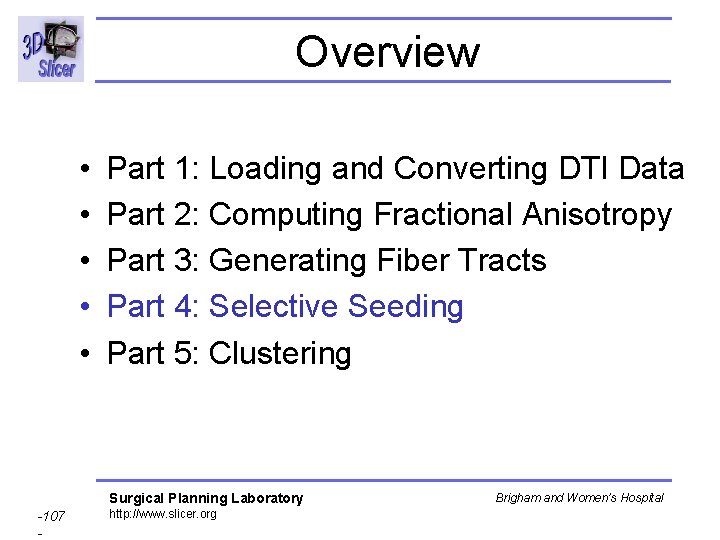 3D Slicer

Overview

• Part 1: Loading and Converting DTI Data
• Part 2: Computing Fractional Anisotropy
• Part 3: Generating Fiber Tracts
• Part 4: Selective Seeding
• Part 5: Clustering

Surgical Planning Laboratory
http://www.slicer.org

Brigham and Women's Hospital

-107
-